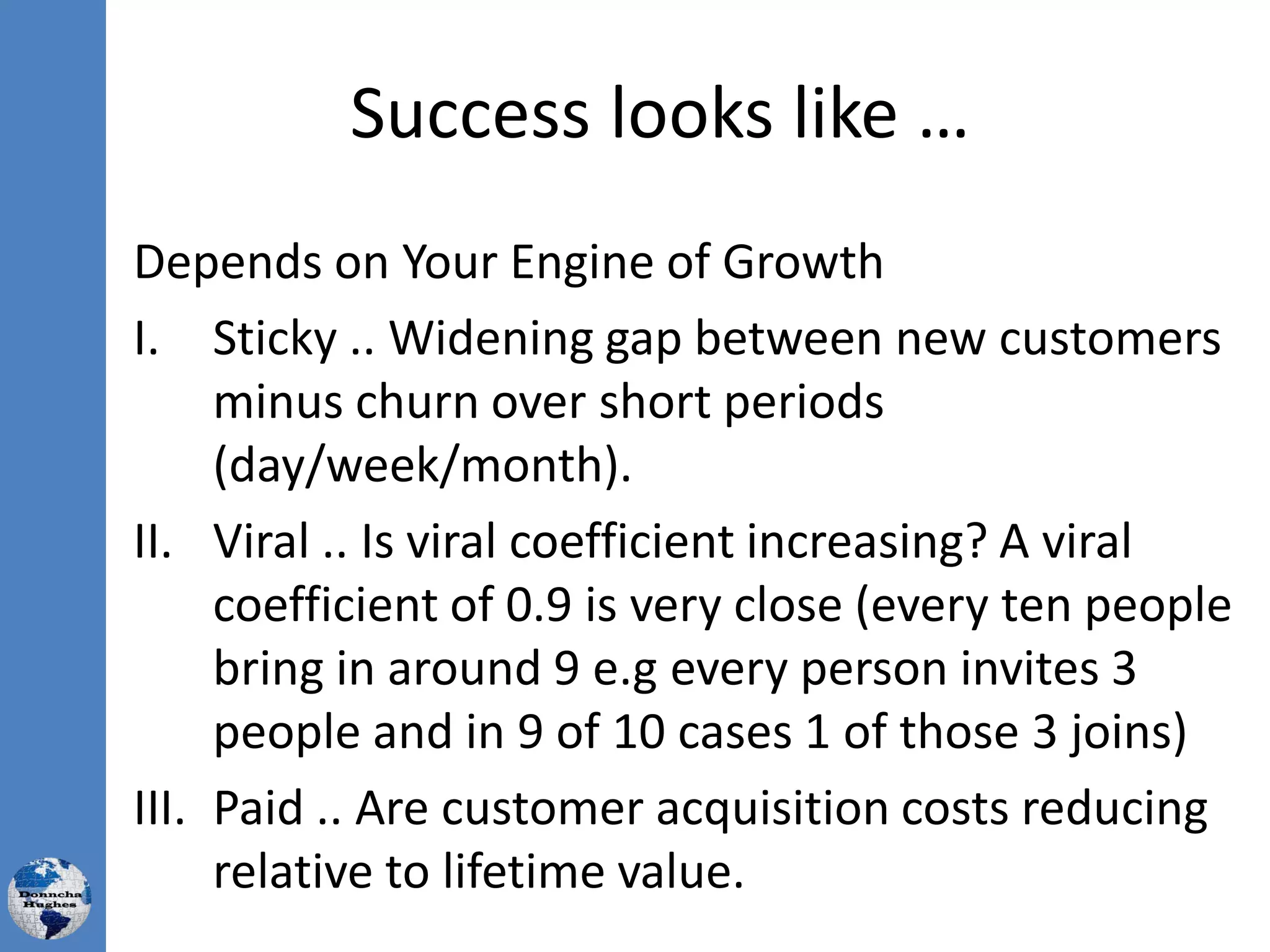 Success looks like …

Depends on Your Engine of Growth

I. Sticky .. Widening gap between new customers minus churn over short periods (day/week/month).

II. Viral .. Is viral coefficient increasing? A viral coefficient of 0.9 is very close (every ten people bring in around 9 e.g every person invites 3 people and in 9 of 10 cases 1 of those 3 joins)

III. Paid .. Are customer acquisition costs reducing relative to lifetime value.

Donncha Hughes